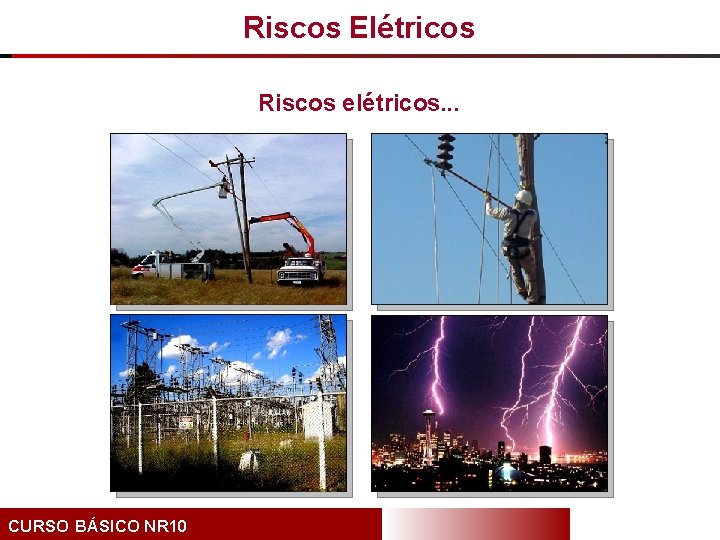 Riscos Elétricos

Riscos elétricos...

CURSO BÁSICO NR10